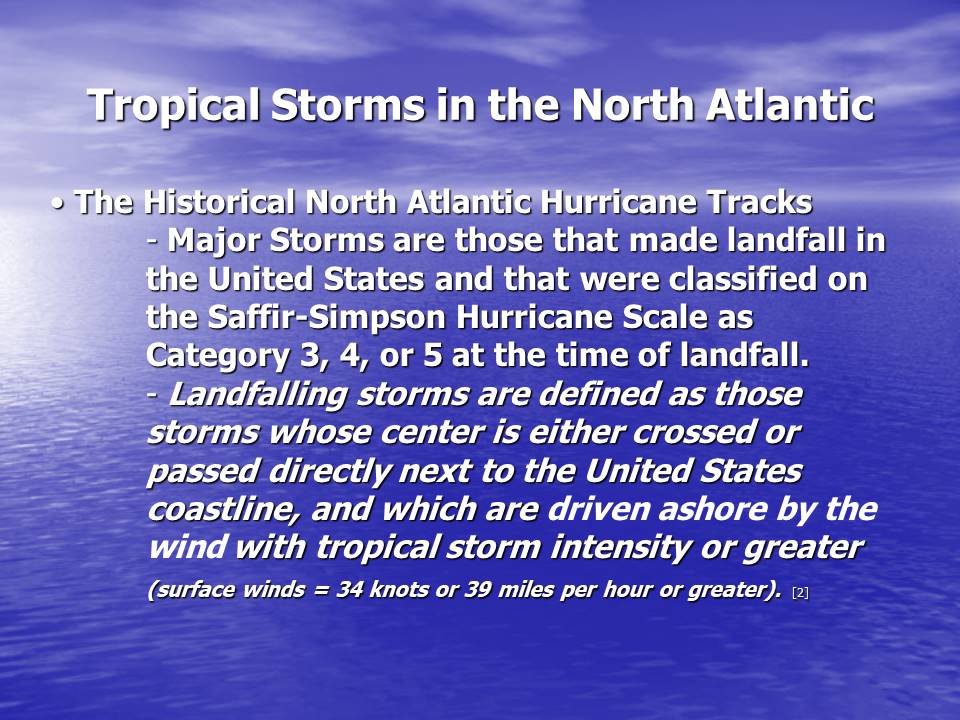 Tropical Storms in the North Atlantic

• The Historical North Atlantic Hurricane Tracks

- Major Storms are those that made landfall in the United States and that were classified on the Saffir-Simpson Hurricane Scale as Category 3, 4, or 5 at the time of landfall.

- Landfalling storms are defined as those storms whose center is either crossed or passed directly next to the United States coastline, and which are driven ashore by the wind with tropical storm intensity or greater (surface winds = 34 knots or 39 miles per hour or greater). [2]